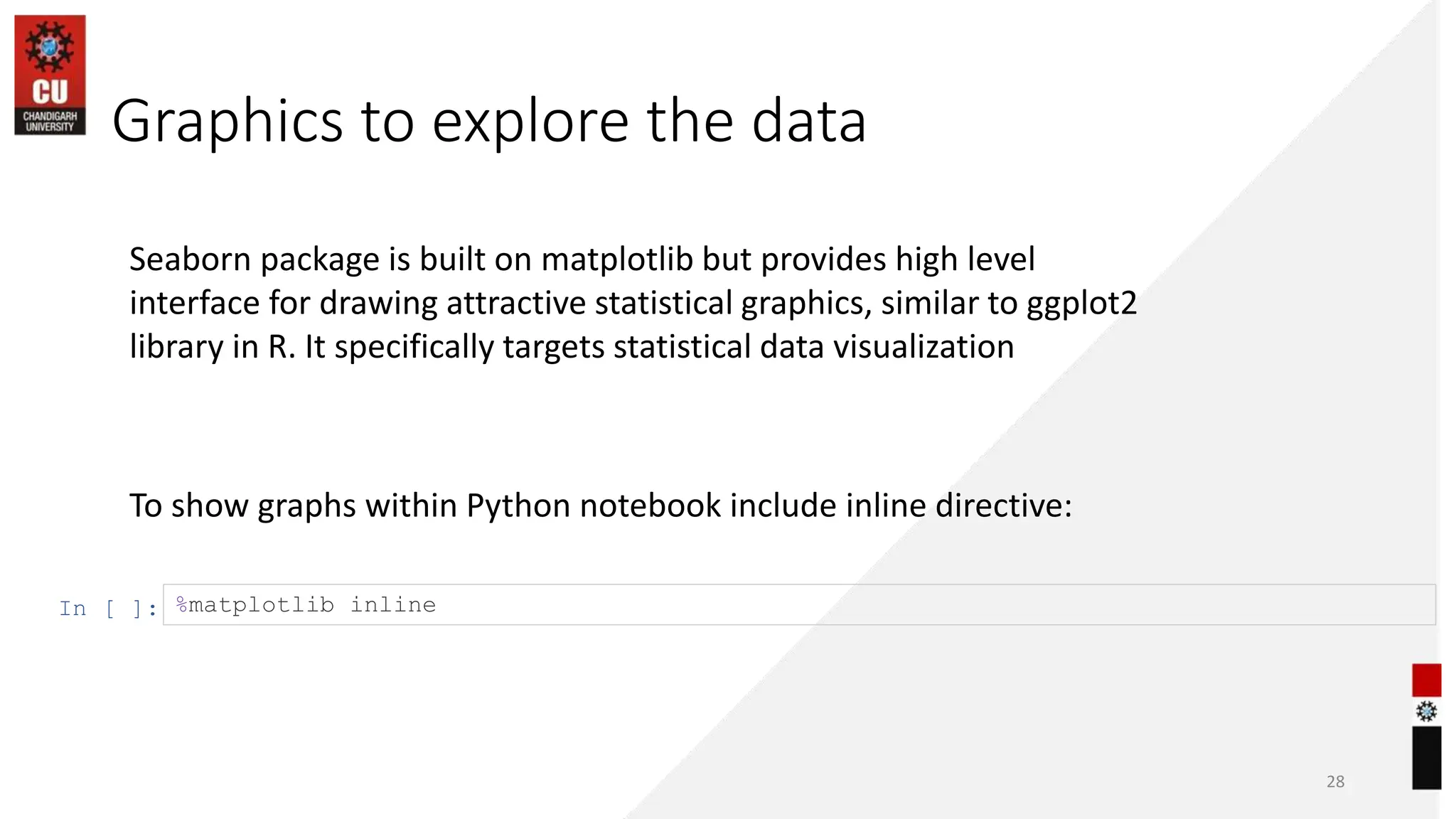 CU
CHANDIGARH UNIVERSITY

Graphics to explore the data

Seaborn package is built on matplotlib but provides high level interface for drawing attractive statistical graphics, similar to ggplot2 library in R. It specifically targets statistical data visualization

To show graphs within Python notebook include inline directive:

In [ ]: %matplotlib inline

28